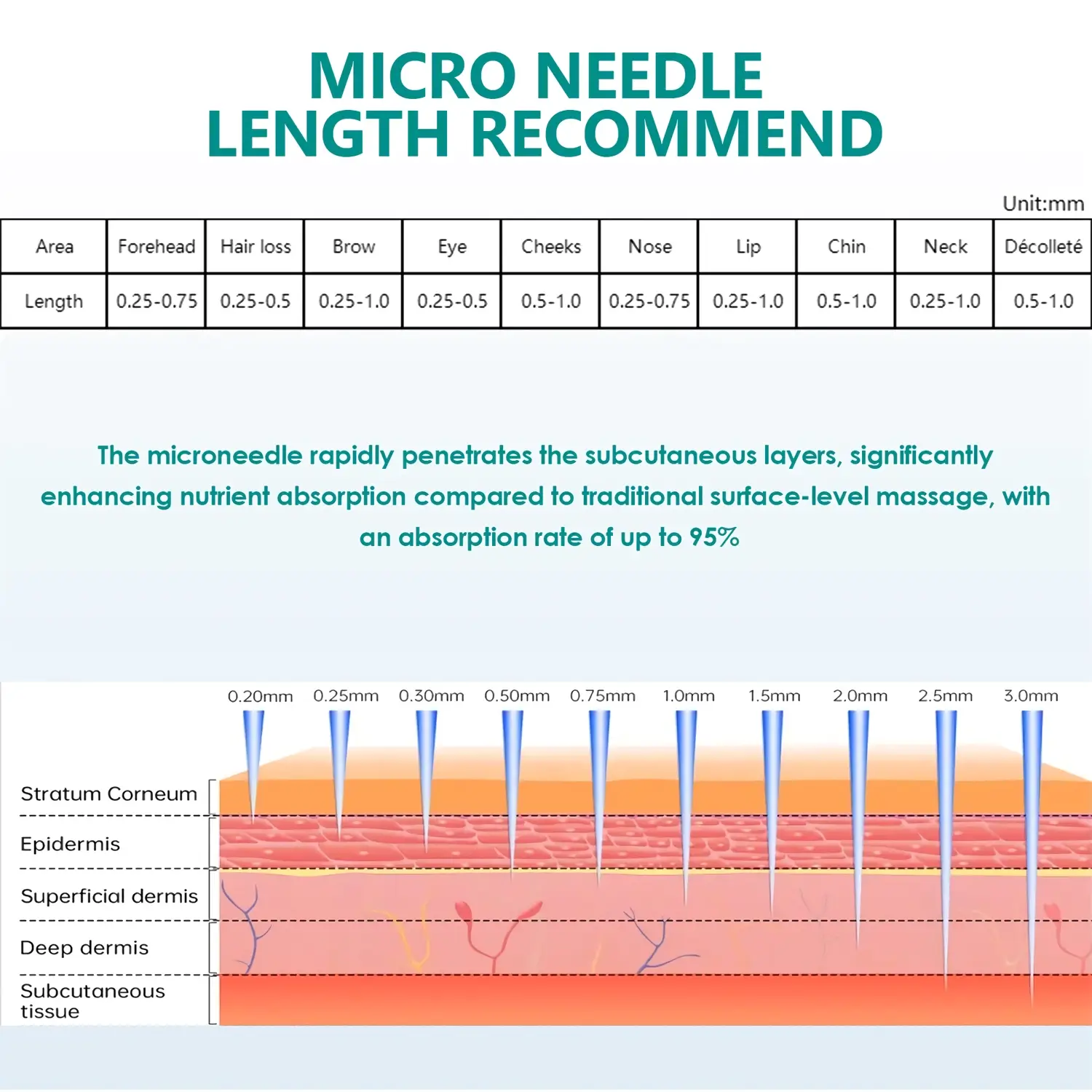 MICRO NEEDLE
LENGTH RECOMMEND

Unit:mm

| Area | Forehead | Hair loss | Brow | Eye | Cheeks | Nose | Lip | Chin | Neck | Décolleté |
|---|---|---|---|---|---|---|---|---|---|---|
| Length | 0.25-0.75 | 0.25-0.5 | 0.25-1.0 | 0.25-0.5 | 0.5-1.0 | 0.25-0.75 | 0.25-1.0 | 0.5-1.0 | 0.25-1.0 | 0.5-1.0 |

The microneedle rapidly penetrates the subcutaneous layers, significantly enhancing nutrient absorption compared to traditional surface-level massage, with an absorption rate of up to 95%

0.20mm 0.25mm 0.30mm 0.50mm 0.75mm 1.0mm 1.5mm 2.0mm 2.5mm 3.0mm

Stratum Corneum
Epidermis
Superficial dermis
Deep dermis
Subcutaneous tissue